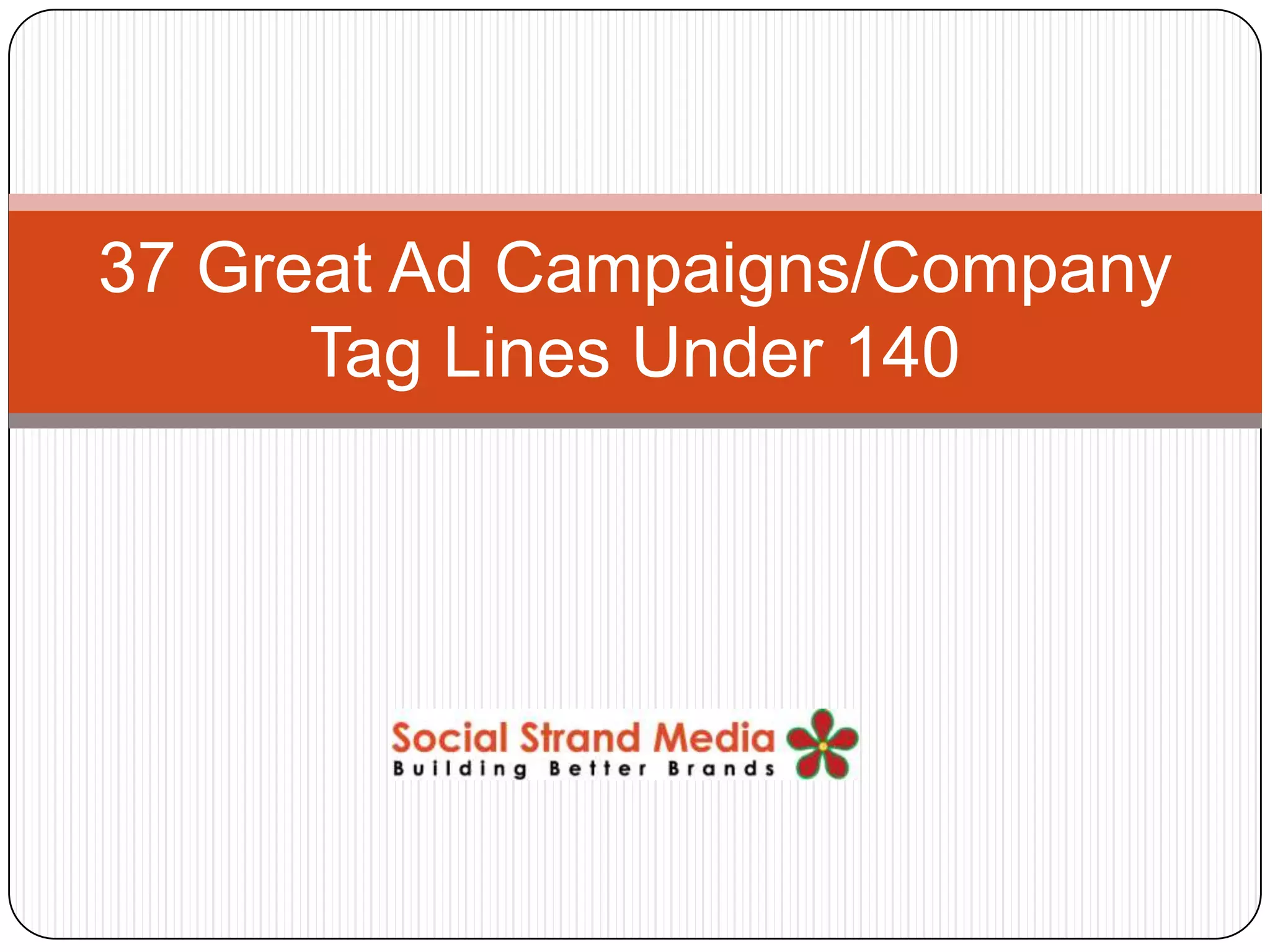 37 Great Ad Campaigns/Company Tag Lines Under 140

Social Strand Media
Building Better Brands